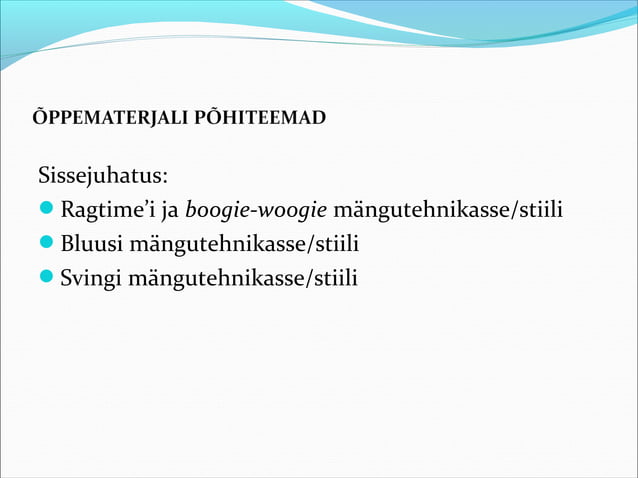 ÕPPEMATERJALI PÕHITEEMAD

Sissejuhatus:

- Ragtime'i ja boogie-woogie mängutehnikasse/stiili
- Bluusi mängutehnikasse/stiili
- Svingi mängutehnikasse/stiili